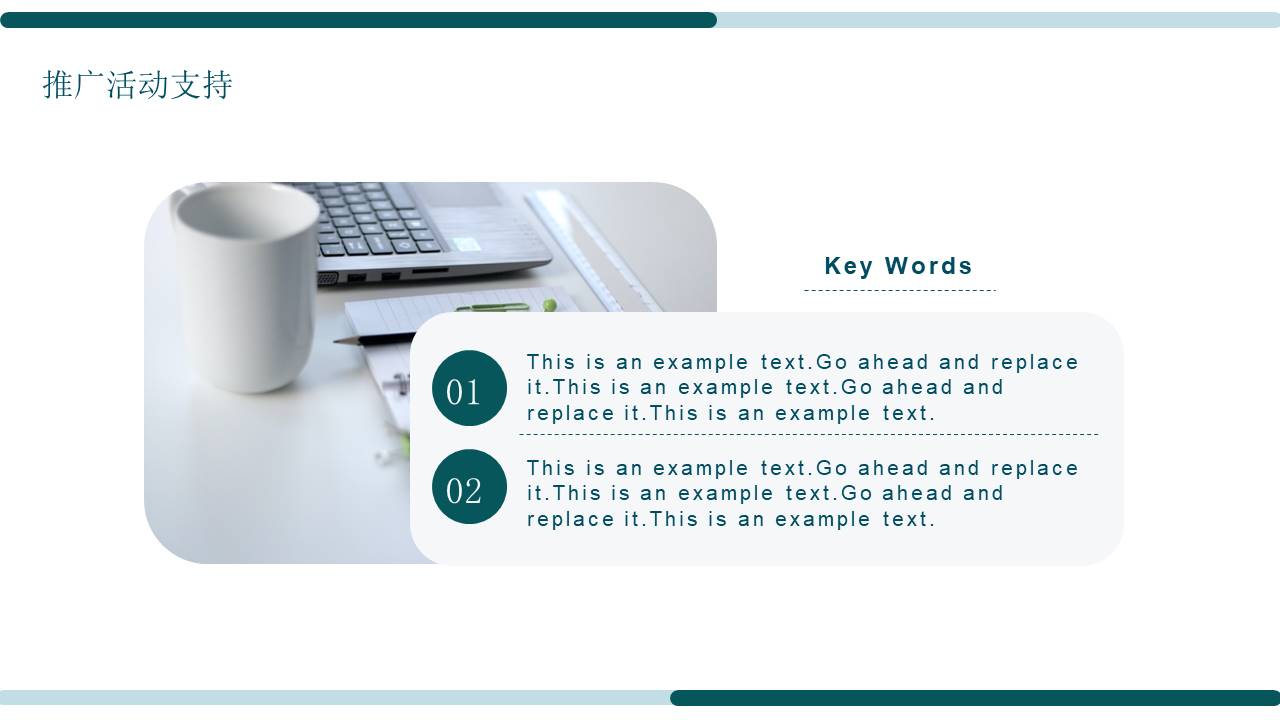 推广活动支持

Key Words

01

This is an example text.Go ahead and replace it.This is an example text.Go ahead and replace it.This is an example text.

02

This is an example text.Go ahead and replace it.This is an example text.Go ahead and replace it.This is an example text.